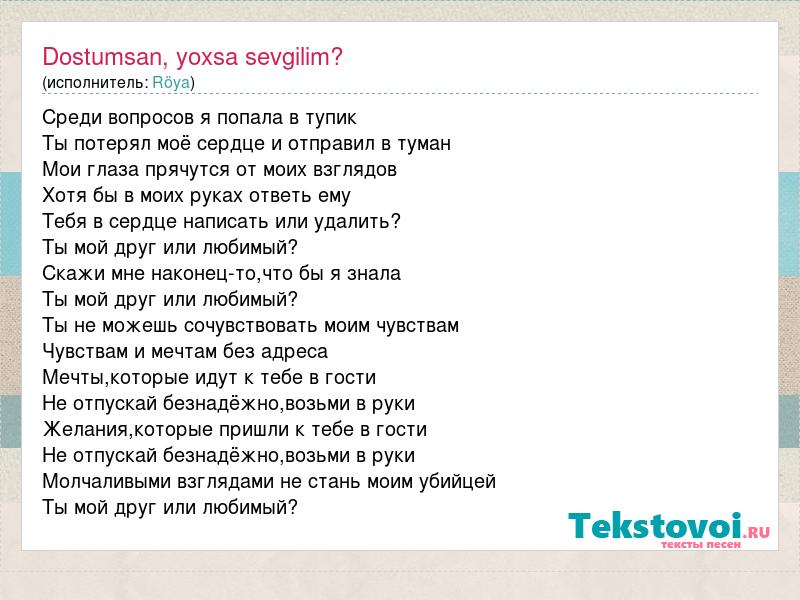 Dostumsan, yoxsa sevgilim?
(исполнитель: Röya)

Среди вопросов я попала в тупик
Ты потерял моё сердце и отправил в туман
Мои глаза прячутся от моих взглядов
Хотя бы в моих руках ответь ему
Тебя в сердце написать или удалить?
Ты мой друг или любимый?
Скажи мне наконец-то,что бы я знала
Ты мой друг или любимый?
Ты не можешь сочувствовать моим чувствам
Чувствам и мечтам без адреса
Мечты,которые идут к тебе в гости
Не отпускай безнадёжно,возьми в руки
Желания,которые пришли к тебе в гости
Не отпускай безнадёжно,возьми в руки
Молчаливыми взглядами не стань моим убийцей
Ты мой друг или любимый?

Tekstovoi.RU
тексты песен